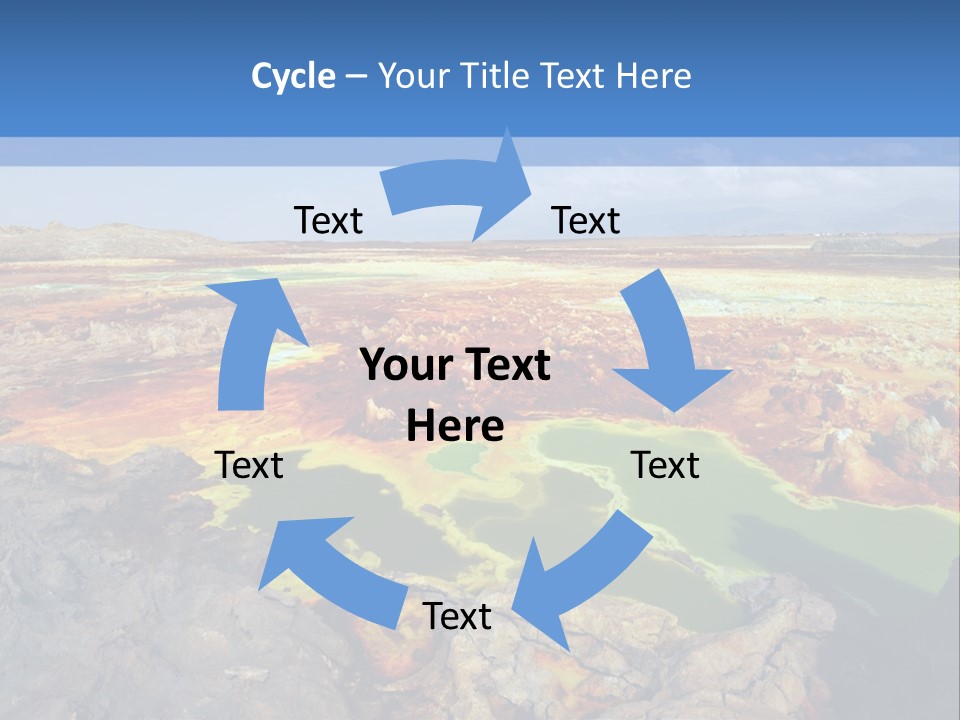 Cycle – Your Title Text Here

Text

Text

Your Text Here

Text

Text

Text